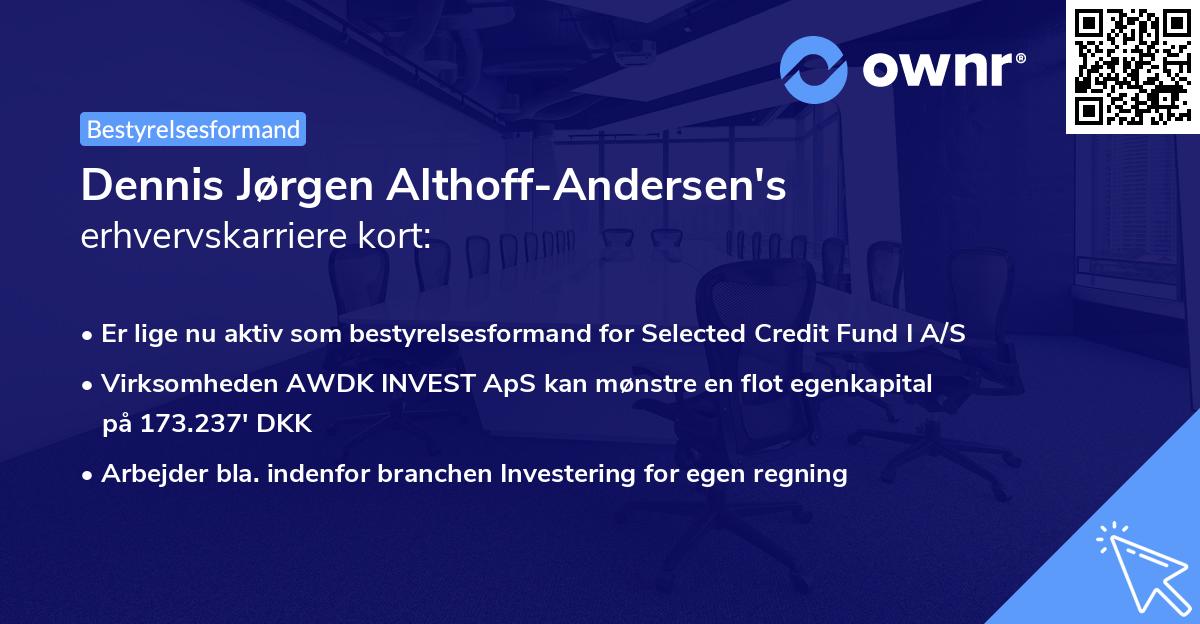 ownr®

Bestyrelsesformand

Dennis Jørgen Althoff-Andersen's
erhvervskarriere kort:

• Er lige nu aktiv som bestyrelsesformand for Selected Credit Fund I A/S

• Virksomheden AWDK INVEST ApS kan mønstre en flot egenkapital på 173.237' DKK

• Arbejder bla. indenfor branchen Investering for egen regning